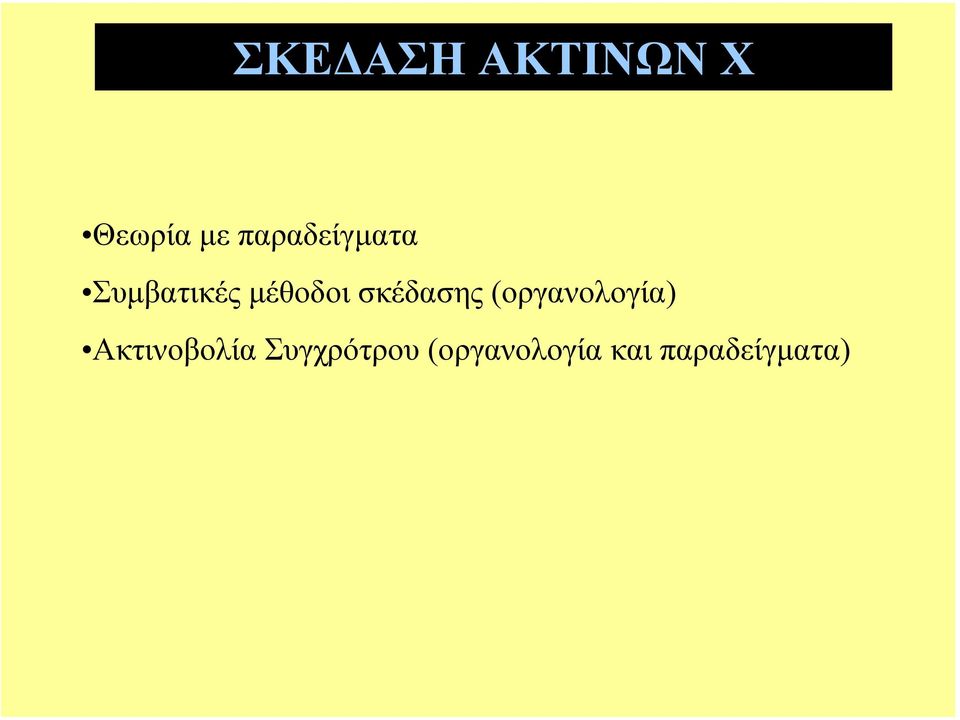 ΣΚΕΔΑΣΗ ΑΚΤΙΝΩΝ Χ

•Θεωρία με παραδείγματα

•Συμβατικές μέθοδοι σκέδασης (οργανολογία)

•Ακτινοβολία Συγχρότρου (οργανολογία και παραδείγματα)